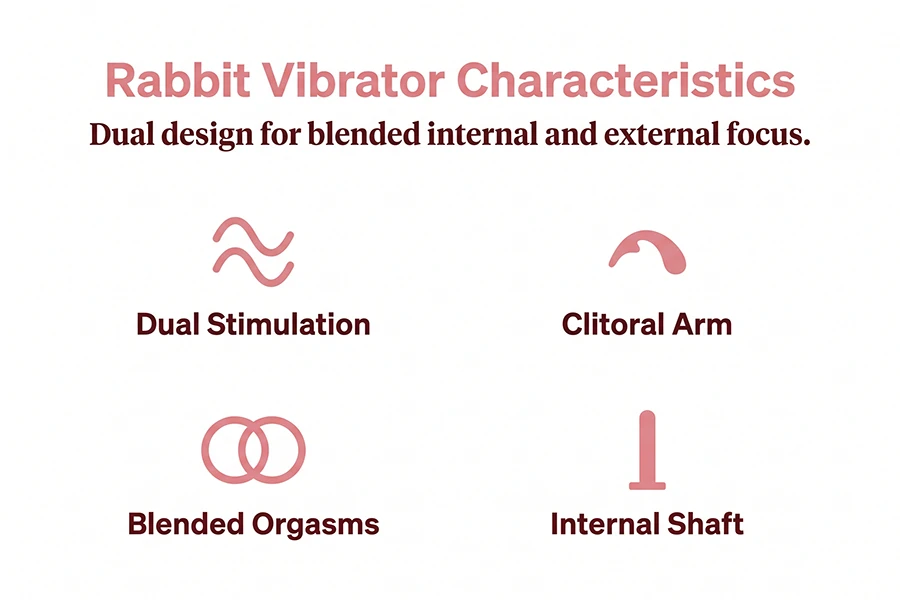 Rabbit Vibrator Characteristics
Dual design for blended internal and external focus.

Dual Stimulation

Clitoral Arm

Blended Orgasms

Internal Shaft